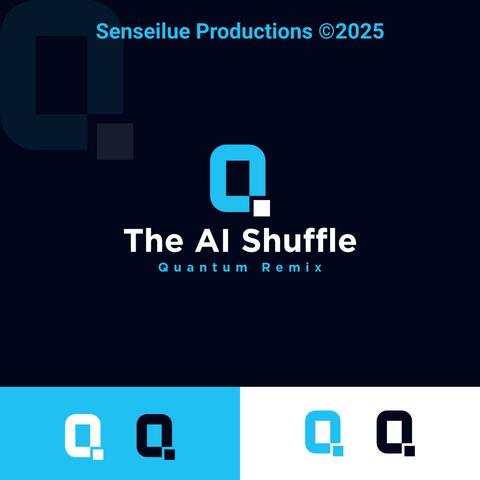 Senseilue Productions ©2025

The AI Shuffle
Quantum Remix